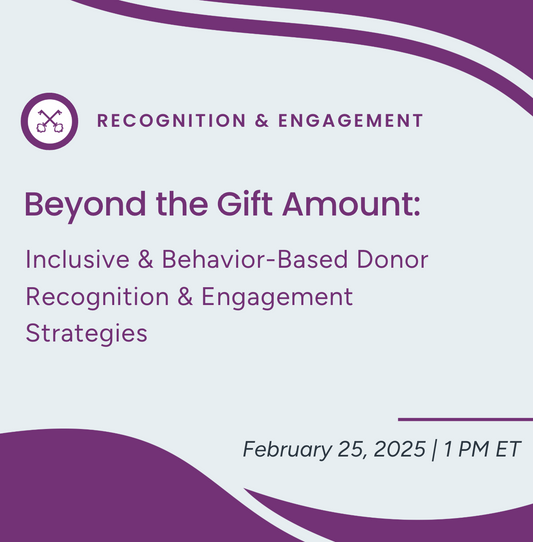 RECOGNITION & ENGAGEMENT

Beyond the Gift Amount:

Inclusive & Behavior-Based Donor Recognition & Engagement Strategies

February 25, 2025 | 1 PM ET